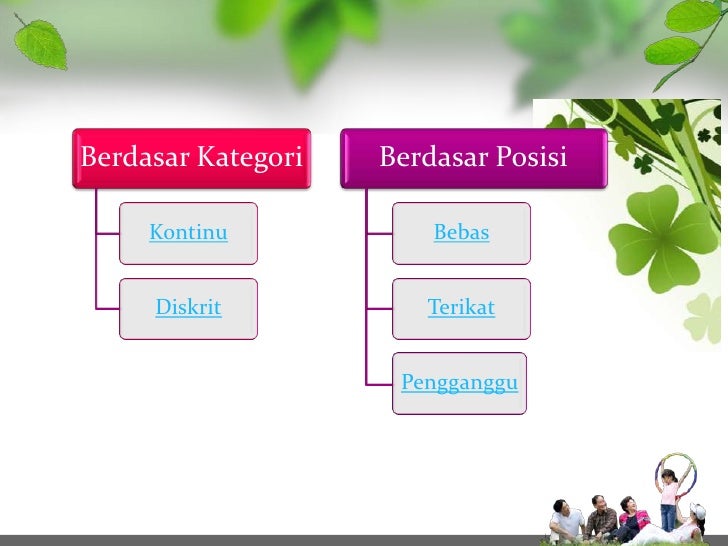 Berdasar Kategori

Kontinu

Diskrit

Berdasar Posisi

Bebas

Terikat

Pengganggu